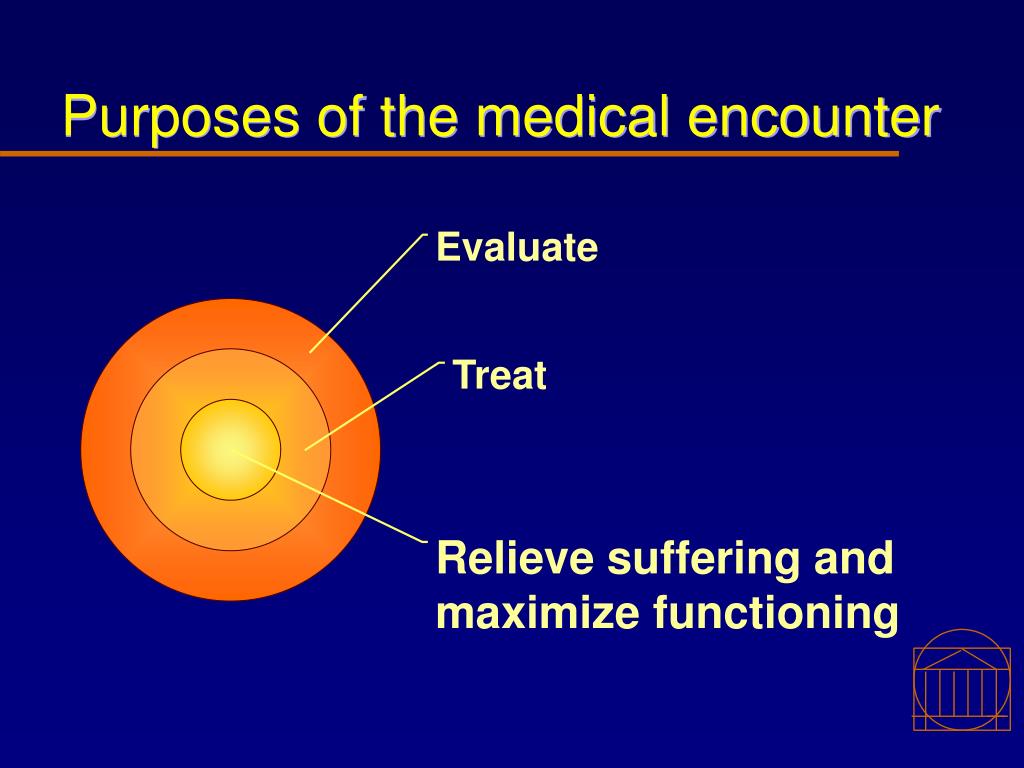 Purposes of the medical encounter

Evaluate

Treat

Relieve suffering and maximize functioning